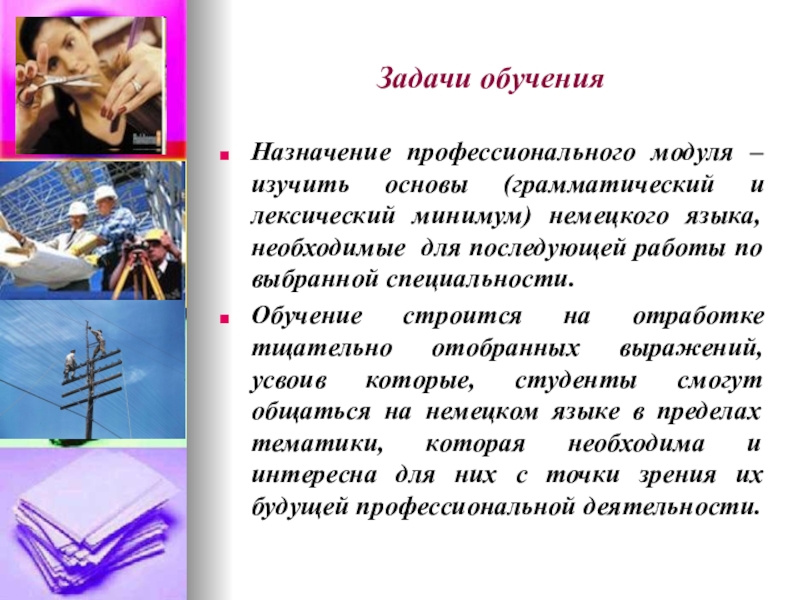 Задачи обучения

Назначение профессионального модуля – изучить основы (грамматический и лексический минимум) немецкого языка, необходимые для последующей работы по выбранной специальности.

Обучение строится на отработке тщательно отобранных выражений, усвоив которые, студенты смогут общаться на немецком языке в пределах тематики, которая необходима и интересна для них с точки зрения их будущей профессиональной деятельности.